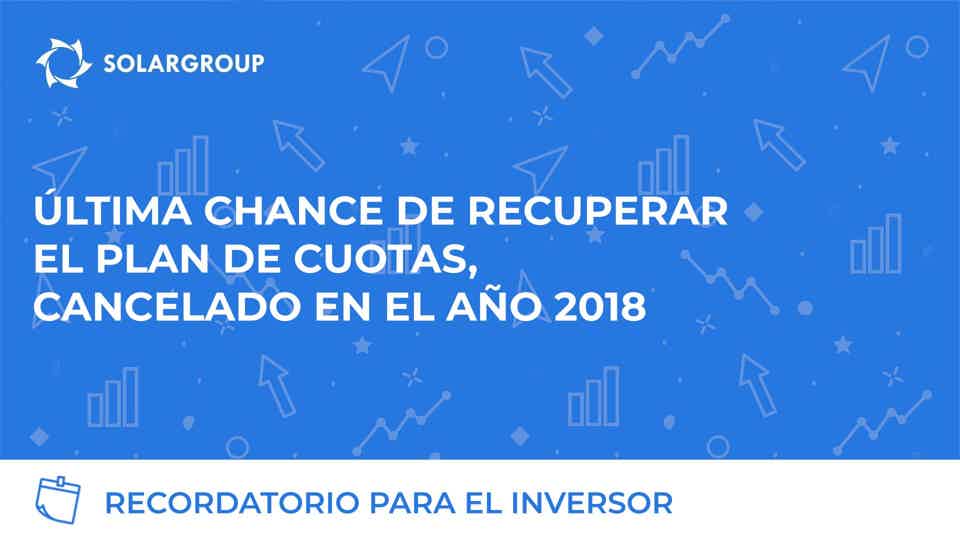 SOLARGROUP

ÚLTIMA CHANCE DE RECUPERAR EL PLAN DE CUOTAS, CANCELADO EN EL AÑO 2018

RECORDATORIO PARA EL INVERSOR